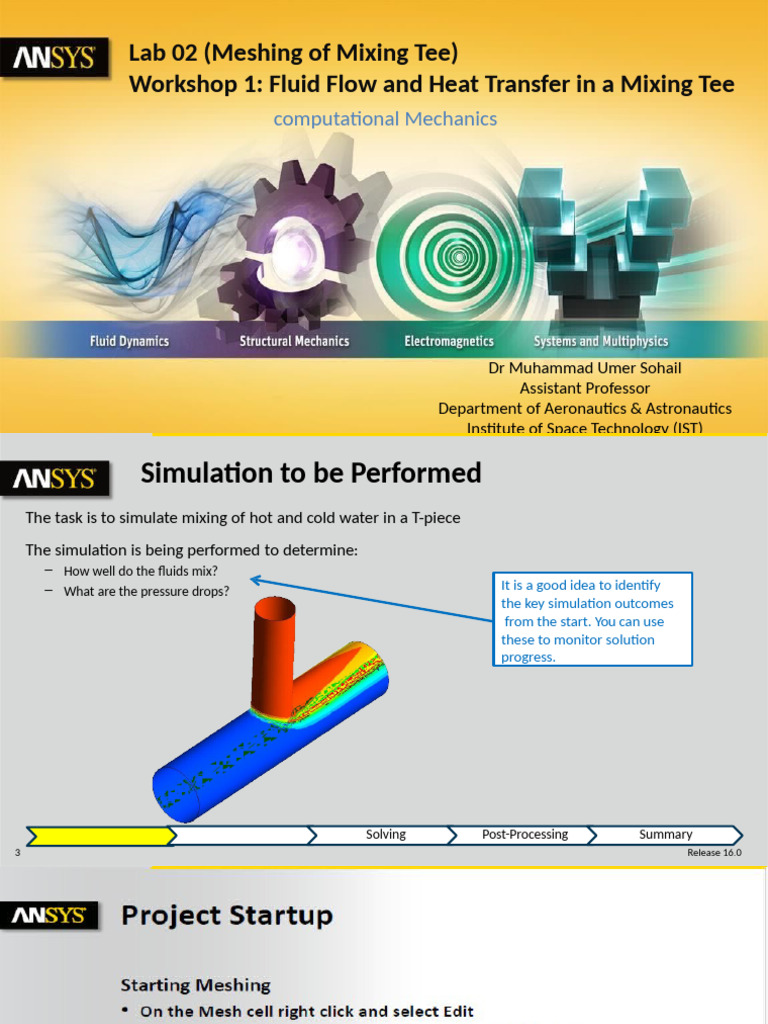 ANSYS

Lab 02 (Meshing of Mixing Tee)
Workshop 1: Fluid Flow and Heat Transfer in a Mixing Tee

computational Mechanics

Fluid Dynamics
Structural Mechanics
Electromagnetics
Systems and Multiphysics

Dr Muhammad Umer Sohail
Assistant Professor
Department of Aeronautics & Astronautics
Institute of Space Technology (IST)

ANSYS

Simulation to be Performed

The task is to simulate mixing of hot and cold water in a T-piece

The simulation is being performed to determine:
– How well do the fluids mix?
– What are the pressure drops?

It is a good idea to identify the key simulation outcomes from the start. You can use these to monitor solution progress.

Solving
Post-Processing
Summary

3
Release 16.0

ANSYS

Project Startup

Starting Meshing
• On the Mesh cell right click and select Edit